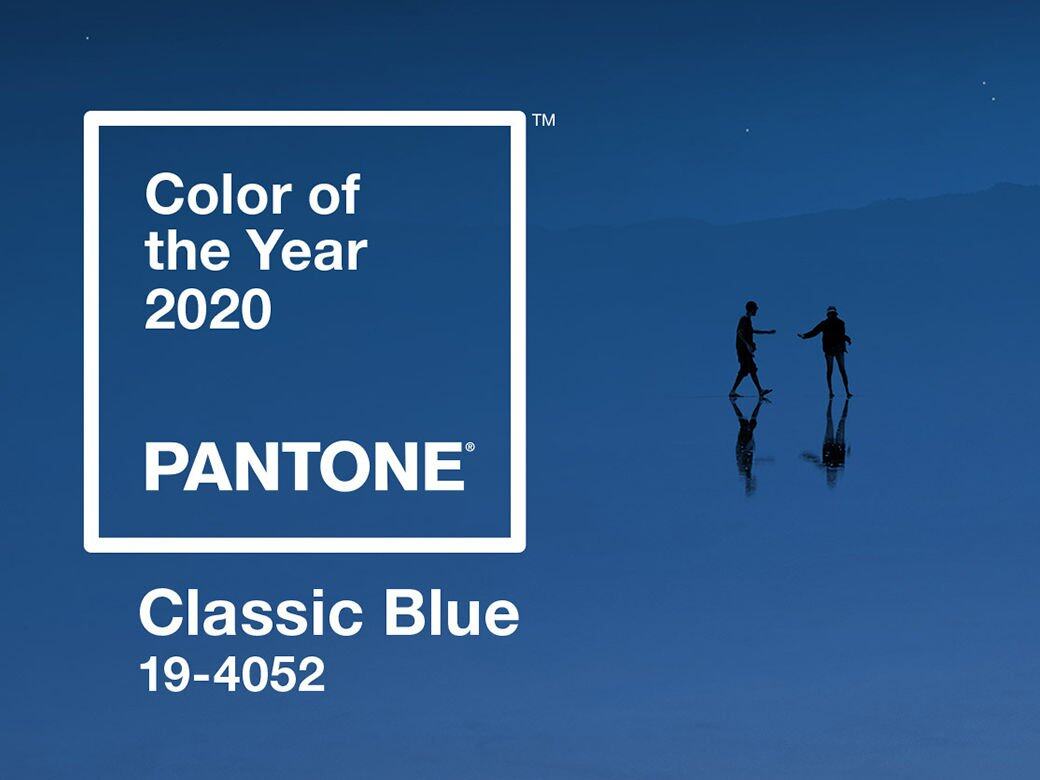 ™

Color of the Year 2020

PANTONE®

Classic Blue
19-4052